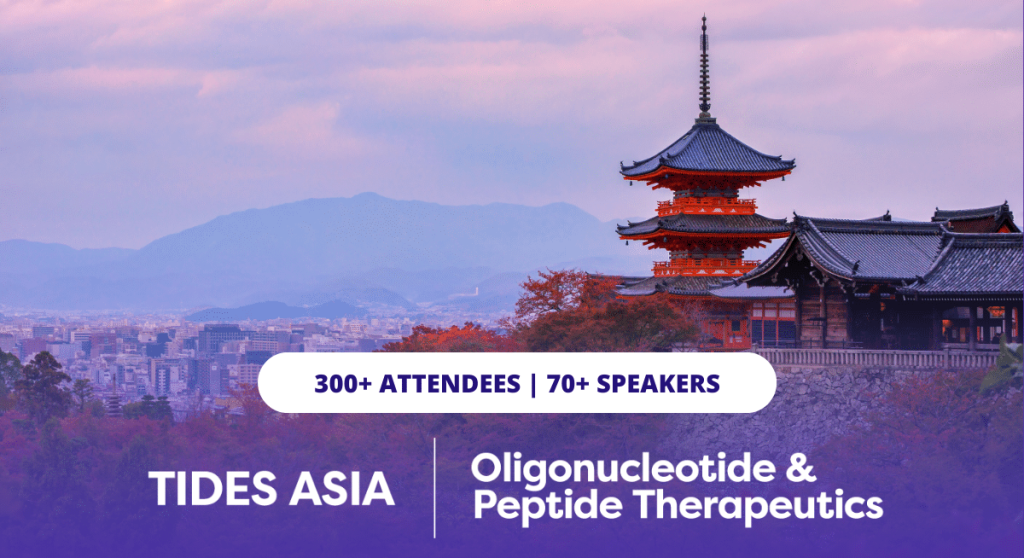 300+ ATTENDEES | 70+ SPEAKERS

TIDES ASIA

Oligonucleotide & Peptide Therapeutics